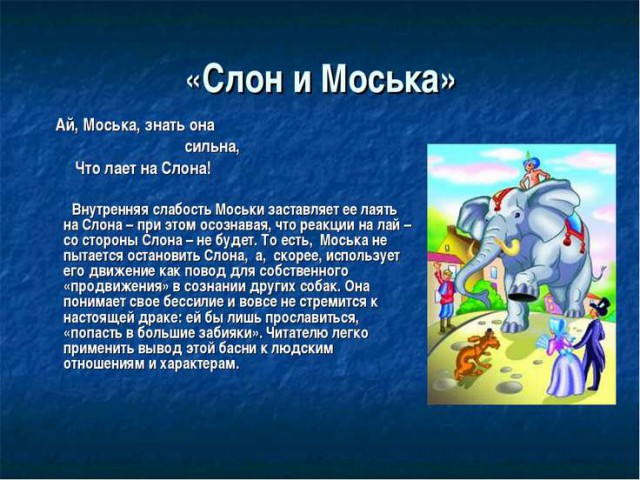 «Слон и Моська»

Ай, Моська, знать она
сильна,
Что лает на Слона!

Внутренняя слабость Моськи заставляет ее лаять на Слона – при этом осознавая, что реакции на лай – со стороны Слона – не будет. То есть, Моська не пытается остановить Слона, а, скорее, использует его движение как повод для собственного «продвижения» в сознании других собак. Она понимает свое бессилие и вовсе не стремится к настоящей драке: ей бы лишь прославиться, «попасть в большие забияки». Читателю легко применить вывод этой басни к людским отношениям и характерам.